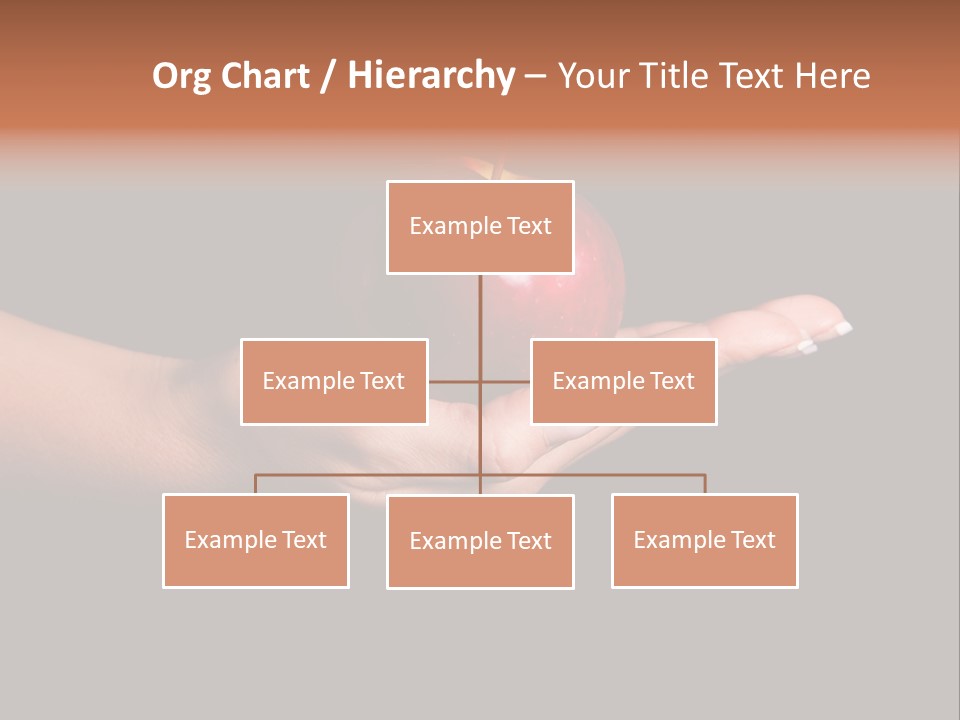 Org Chart / Hierarchy – Your Title Text Here

Example Text

Example Text

Example Text

Example Text

Example Text

Example Text